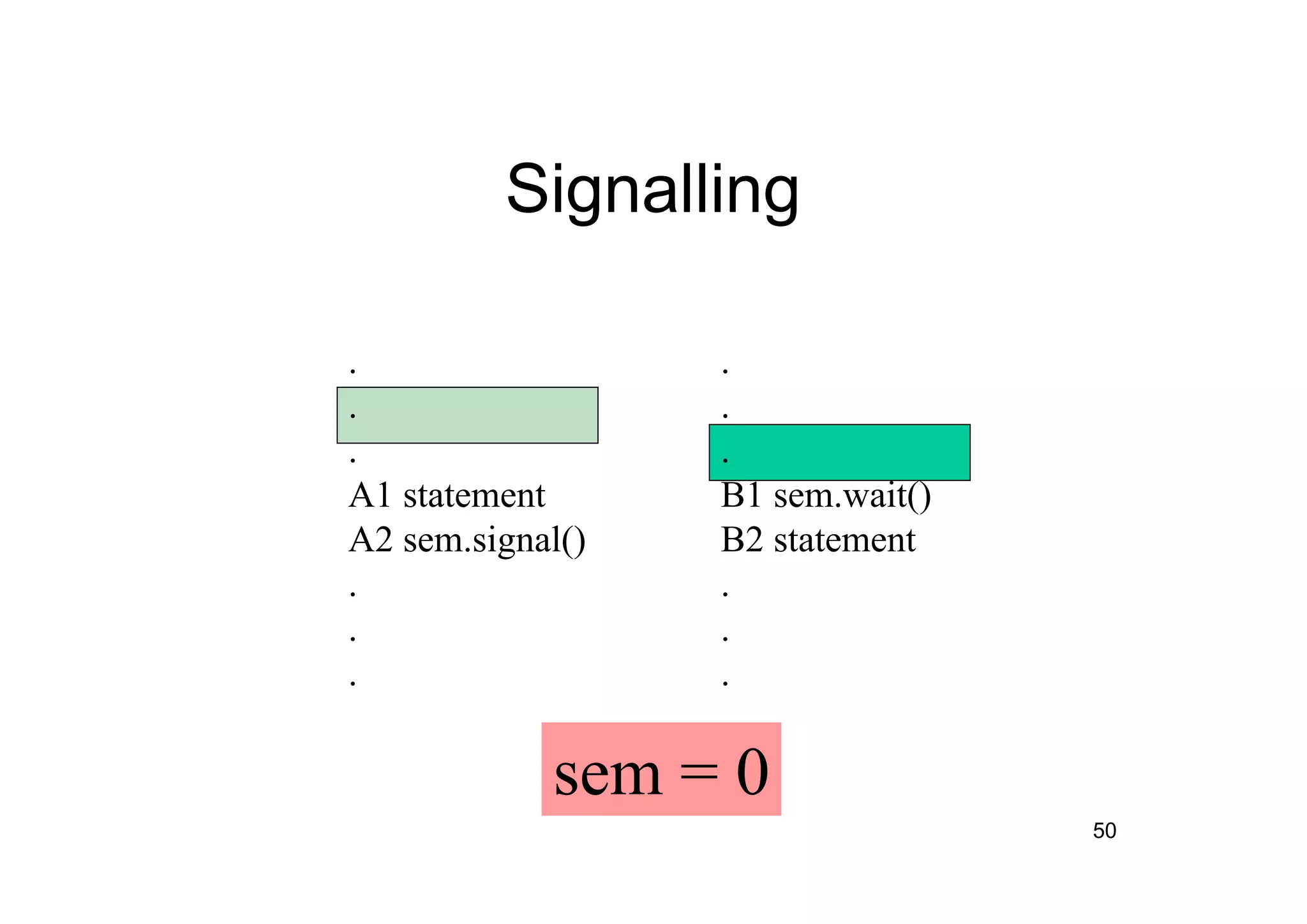 Signalling

.
.
.
A1 statement
A2 sem.signal()
.
.
.

.
.
.
B1 sem.wait()
B2 statement
.
.
.

sem = 0

50